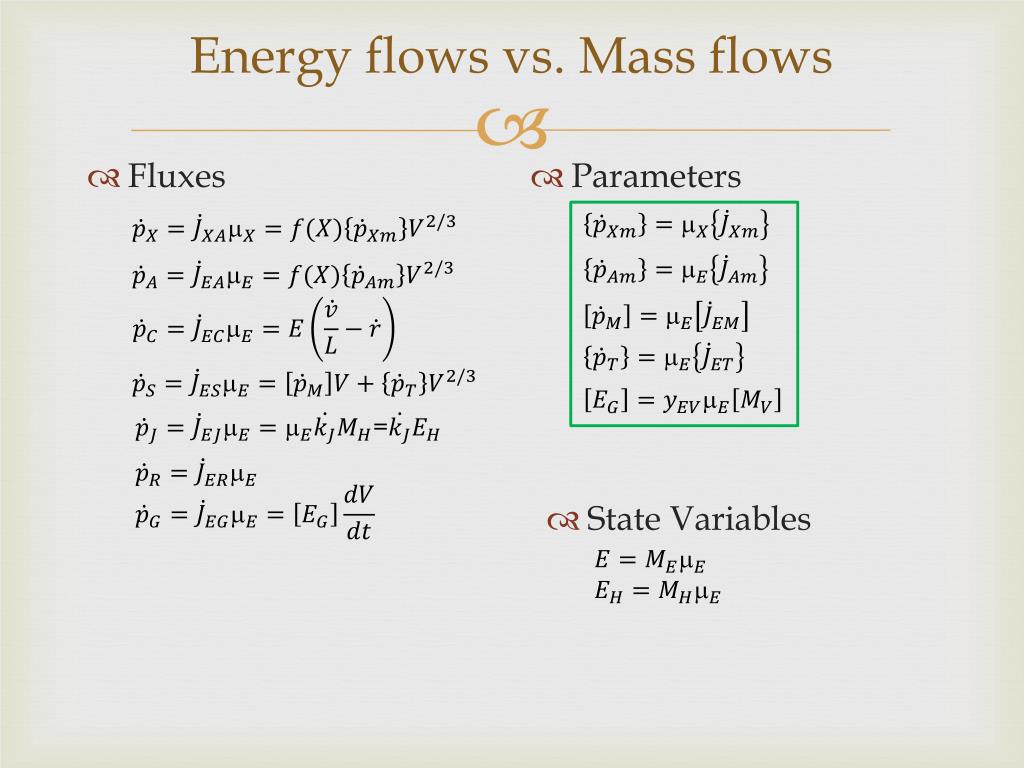 Energy flows vs. Mass flows

Fluxes

$\dot{p}_X = \dot{J}_{XA}\mu_X = f(X)\{\dot{p}_{Xm}\}V^{2/3}$

$\dot{p}_A = \dot{J}_{EA}\mu_E = f(X)\{\dot{p}_{Am}\}V^{2/3}$

$\dot{p}_C = \dot{J}_{EC}\mu_E = E\left(\frac{\dot{v}}{L} - \dot{r}\right)$

$\dot{p}_S = \dot{J}_{ES}\mu_E = [\dot{p}_M]V + \{\dot{p}_T\}V^{2/3}$

$\dot{p}_J = \dot{J}_{EJ}\mu_E = \mu_E\dot{k}_J M_H = \dot{k}_J E_H$

$\dot{p}_R = \dot{J}_{ER}\mu_E$

$\dot{p}_G = \dot{J}_{EG}\mu_E = [E_G]\frac{dV}{dt}$

Parameters

$\{\dot{p}_{Xm}\} = \mu_X\{\dot{J}_{Xm}\}$

$\{\dot{p}_{Am}\} = \mu_E\{\dot{J}_{Am}\}$

$[\dot{p}_M] = \mu_E[\dot{J}_{EM}]$

$\{\dot{p}_T\} = \mu_E\{\dot{J}_{ET}\}$

$[E_G] = y_{EV}\mu_E[M_V]$

State Variables

$E = M_E\mu_E$

$E_H = M_H\mu_E$